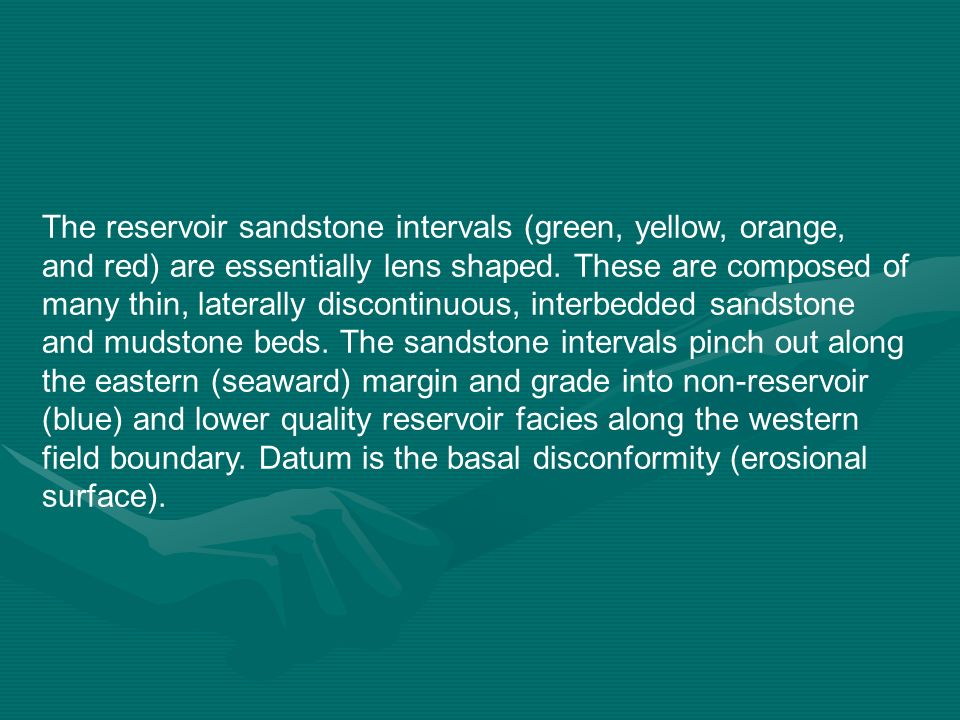 The reservoir sandstone intervals (green, yellow, orange, and red) are essentially lens shaped. These are composed of many thin, laterally discontinuous, interbedded sandstone and mudstone beds. The sandstone intervals pinch out along the eastern (seaward) margin and grade into non-reservoir (blue) and lower quality reservoir facies along the western field boundary. Datum is the basal disconformity (erosional surface).